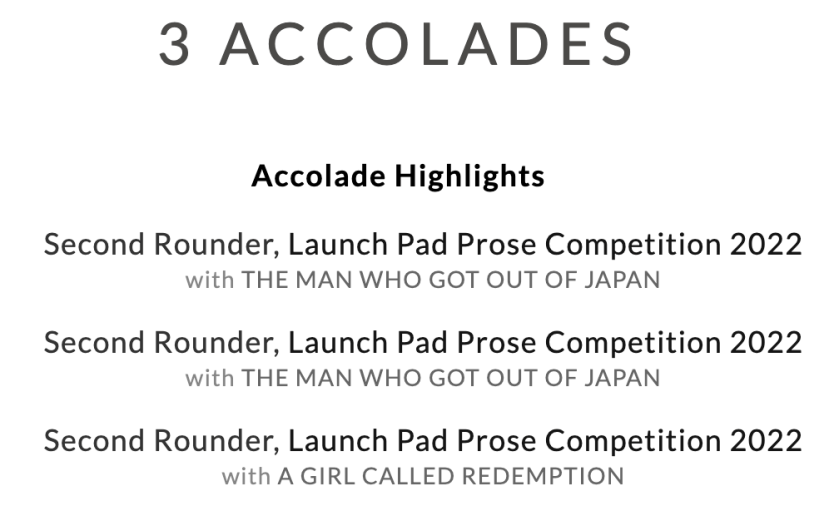 3 ACCOLADES

Accolade Highlights

Second Rounder, Launch Pad Prose Competition 2022
with THE MAN WHO GOT OUT OF JAPAN

Second Rounder, Launch Pad Prose Competition 2022
with THE MAN WHO GOT OUT OF JAPAN

Second Rounder, Launch Pad Prose Competition 2022
with A GIRL CALLED REDEMPTION